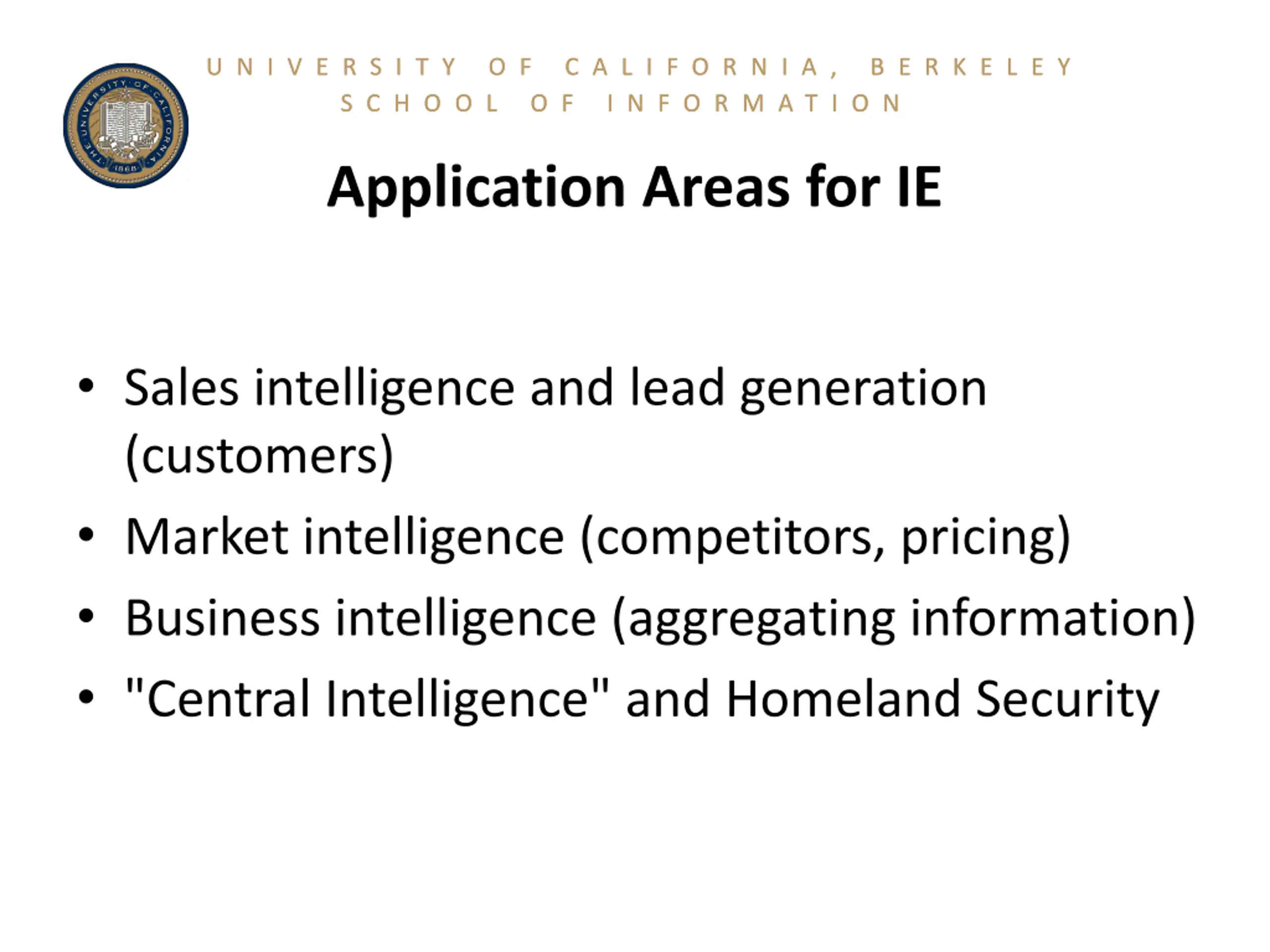 THE UNIVERSITY OF CALIFORNIA 1868

UNIVERSITY OF CALIFORNIA, BERKELEY
SCHOOL OF INFORMATION

Application Areas for IE

• Sales intelligence and lead generation (customers)
• Market intelligence (competitors, pricing)
• Business intelligence (aggregating information)
• "Central Intelligence" and Homeland Security